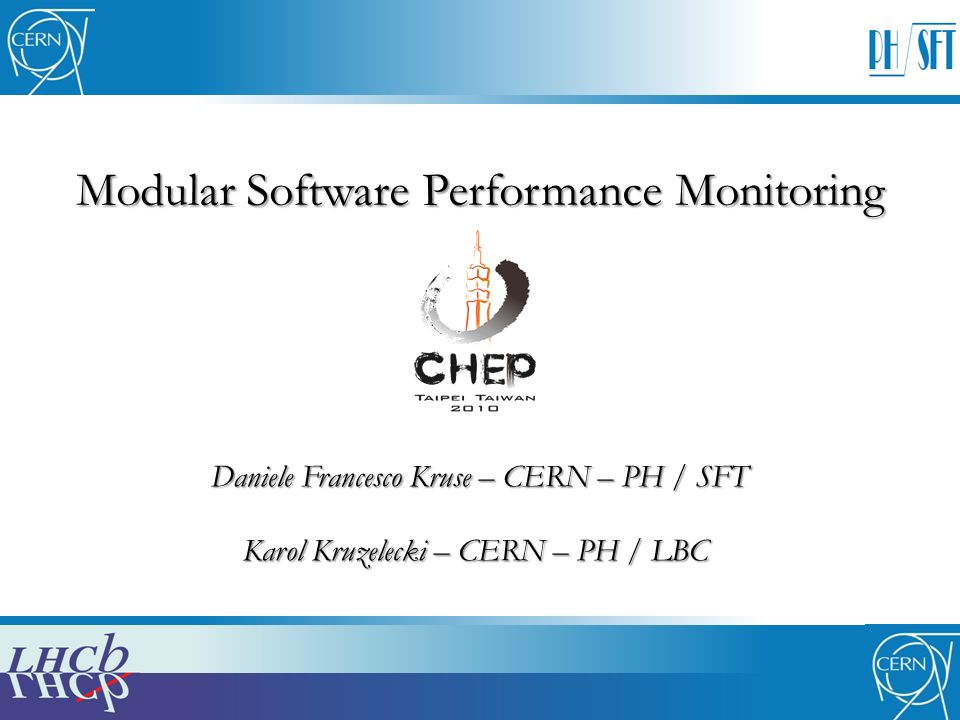 CERN

PH/SFT

Modular Software Performance Monitoring

CHEP
TAIPEI TAIWAN
2010

Daniele Francesco Kruse – CERN – PH / SFT

Karol Kruzelecki – CERN – PH / LBC

LHCb

CERN